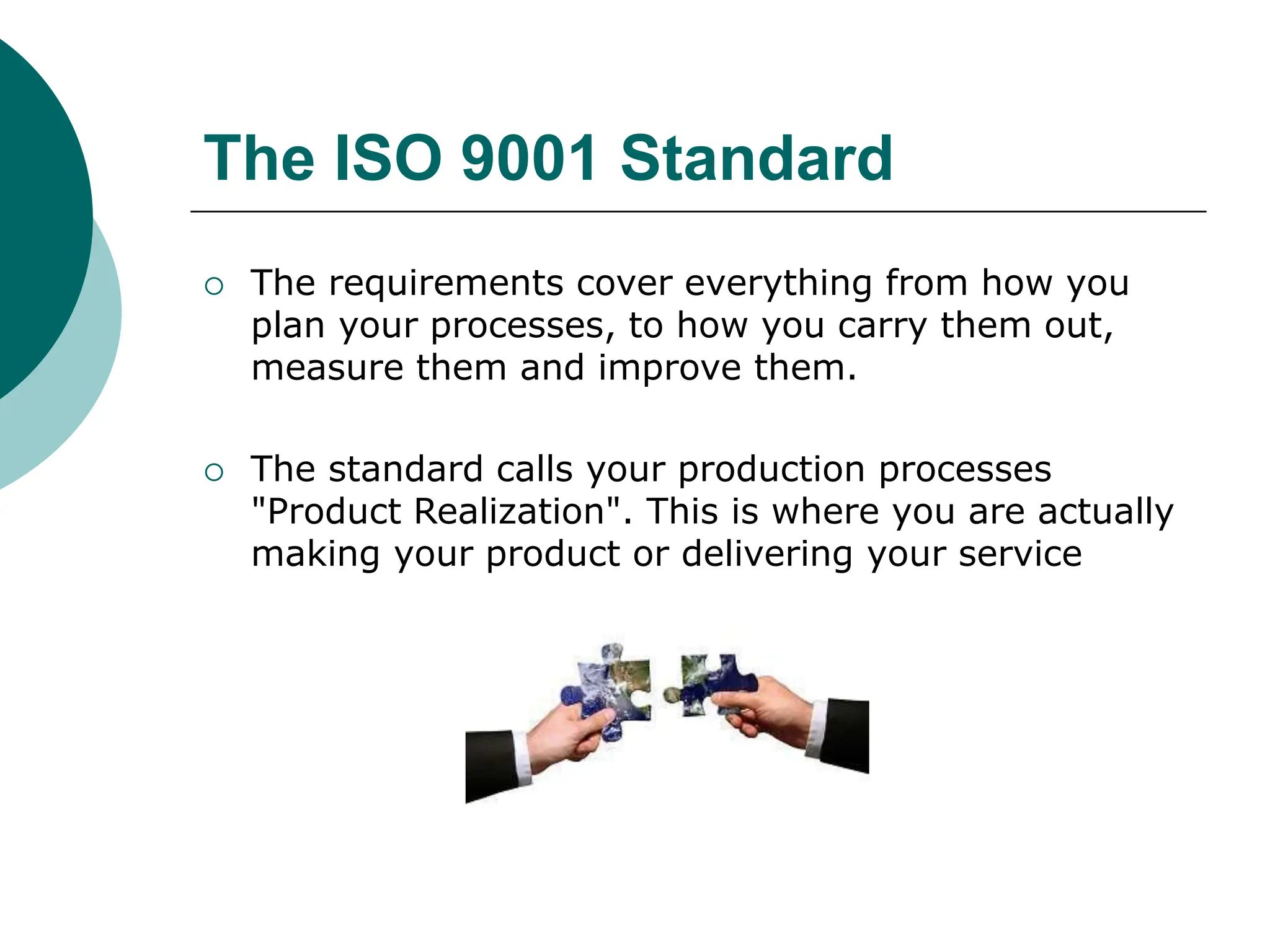 The ISO 9001 Standard

○ The requirements cover everything from how you plan your processes, to how you carry them out, measure them and improve them.

○ The standard calls your production processes "Product Realization". This is where you are actually making your product or delivering your service